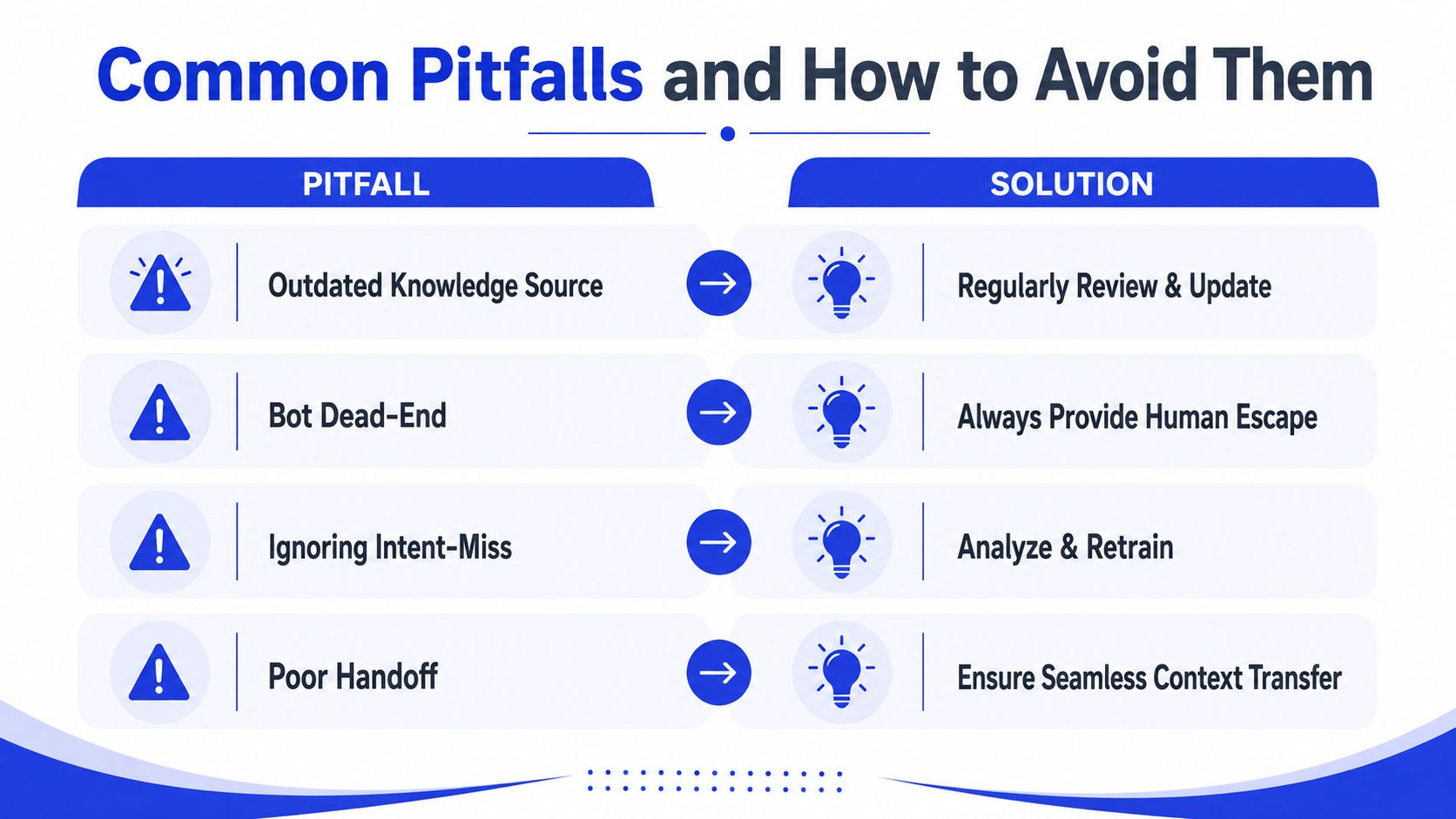 Common Pitfalls and How to Avoid Them

| PITFALL | SOLUTION |
|---|---|
| Outdated Knowledge Source | Regularly Review & Update |
| Bot Dead-End | Always Provide Human Escape |
| Ignoring Intent-Miss | Analyze & Retrain |
| Poor Handoff | Ensure Seamless Context Transfer |